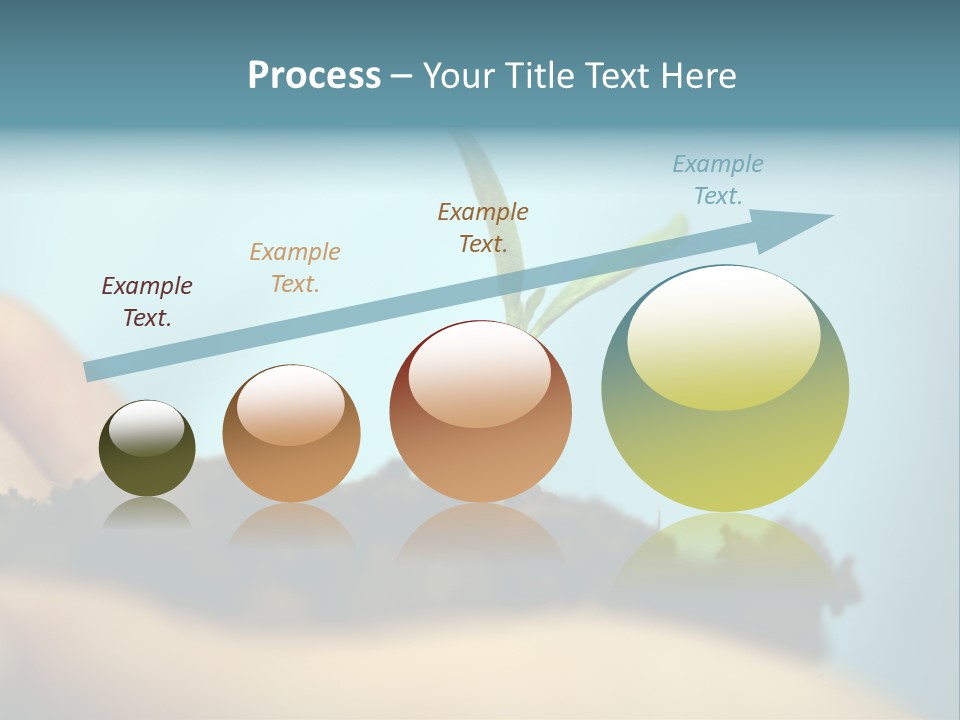 Process – Your Title Text Here

Example Text.

Example Text.

Example Text.

Example Text.